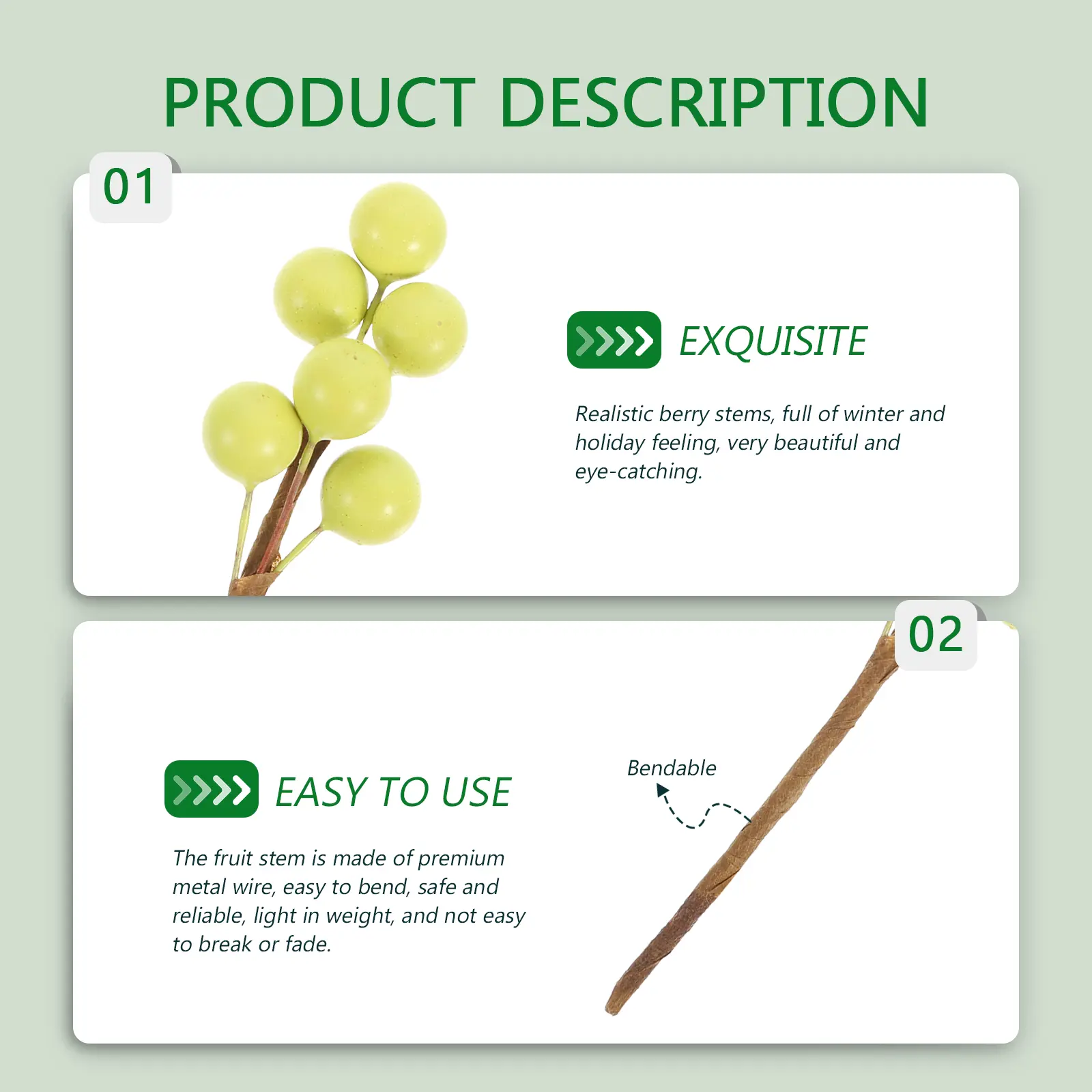 PRODUCT DESCRIPTION

01

EXQUISITE

Realistic berry stems, full of winter and holiday feeling, very beautiful and eye-catching.

02

EASY TO USE

The fruit stem is made of premium metal wire, easy to bend, safe and reliable, light in weight, and not easy to break or fade.

Bendable